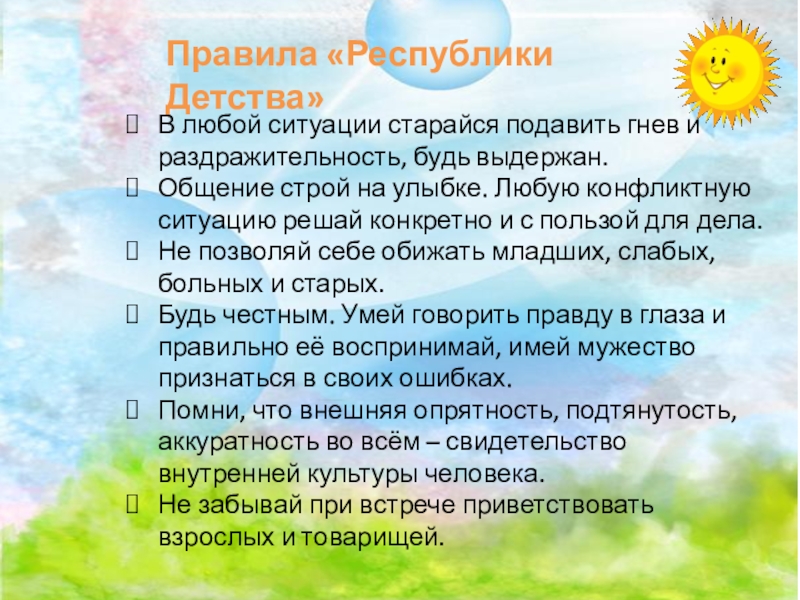 Правила «Республики Детства»

 В любой ситуации старайся подавить гнев и раздражительность, будь выдержан.
 Общение строй на улыбке. Любую конфликтную ситуацию решай конкретно и с пользой для дела.
 Не позволяй себе обижать младших, слабых, больных и старых.
 Будь честным. Умей говорить правду в глаза и правильно её воспринимай, имей мужество признаться в своих ошибках.
 Помни, что внешняя опрятность, подтянутость, аккуратность во всём – свидетельство внутренней культуры человека.
 Не забывай при встрече приветствовать взрослых и товарищей.